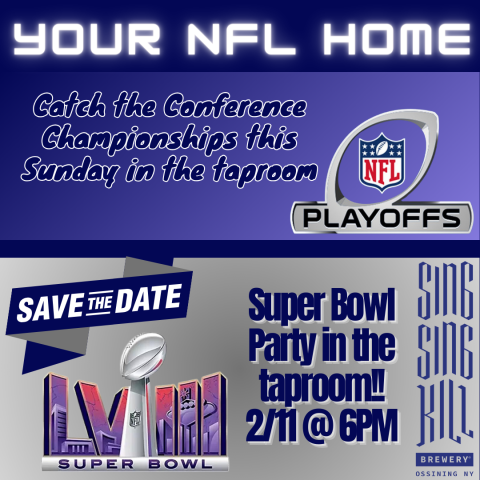 YOUR NFL HOME

Catch the Conference Championships this Sunday in the taproom

NFL

PLAYOFFS

SAVE THE DATE

LVIII

SUPER BOWL

Super Bowl Party in the taproom!! 2/11 @ 6PM

SING SING KILL

BREWERY

OSSINING NY